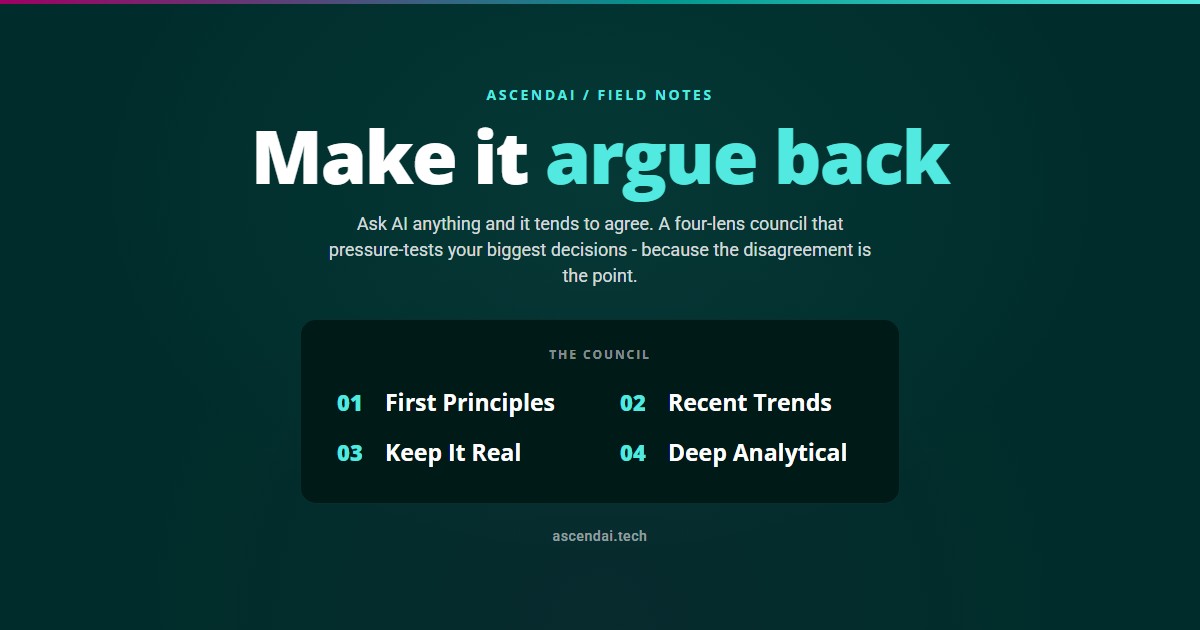 ASCENDAI / FIELD NOTES

Make it argue back

Ask AI anything and it tends to agree. A four-lens council that pressure-tests your biggest decisions - because the disagreement is the point.

THE COUNCIL

01 First Principles
02 Recent Trends
03 Keep It Real
04 Deep Analytical

ascendai.tech